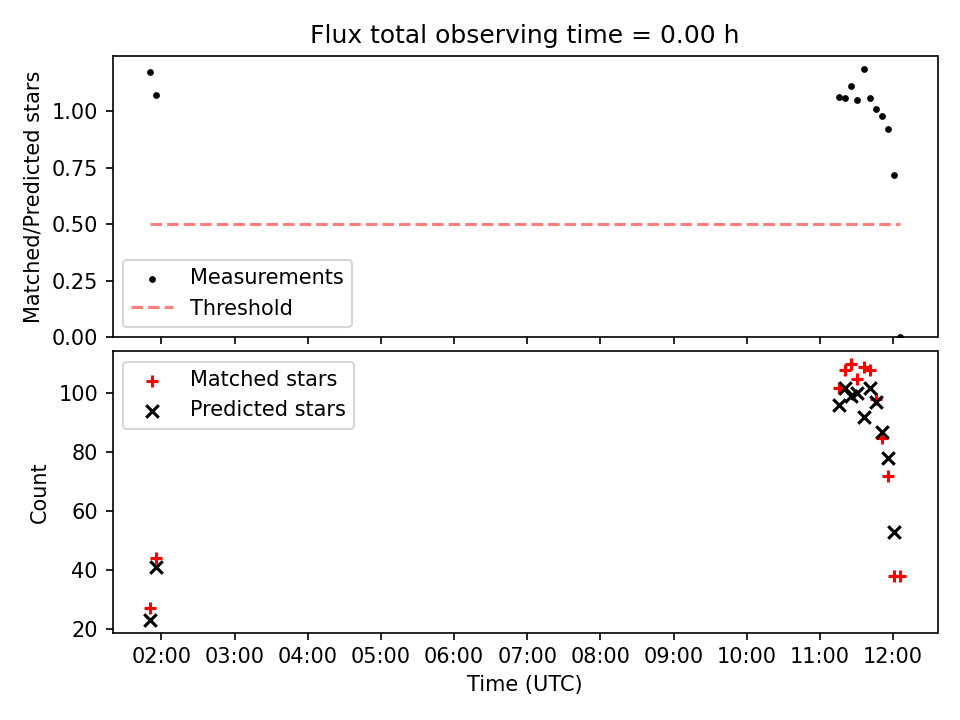 Flux total observing time = 0.00 h

Matched/Predicted stars

1.00
0.75
0.50
0.25
0.00

Measurements
Threshold

Matched stars
Predicted stars

Count

100
80
60
40
20

02:00 03:00 04:00 05:00 06:00 07:00 08:00 09:00 10:00 11:00 12:00

Time (UTC)